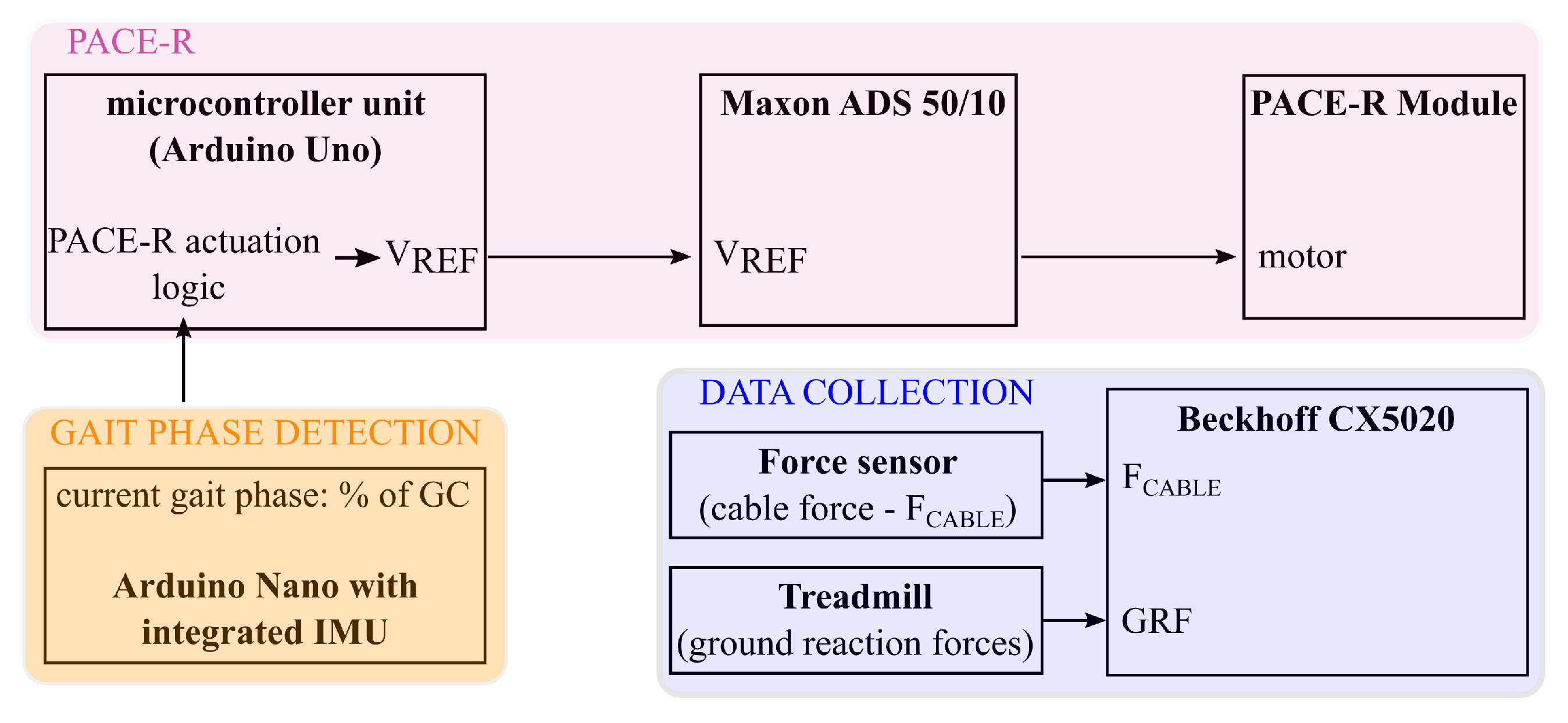 PACE-R

microcontroller unit (Arduino Uno)

PACE-R actuation logic

$V_{REF}$

Maxon ADS 50/10

$V_{REF}$

PACE-R Module

motor

GAIT PHASE DETECTION

current gait phase: % of GC

Arduino Nano with integrated IMU

DATA COLLECTION

Force sensor (cable force - $F_{CABLE}$)

Treadmill (ground reaction forces)

Beckhoff CX5020

$F_{CABLE}$

GRF